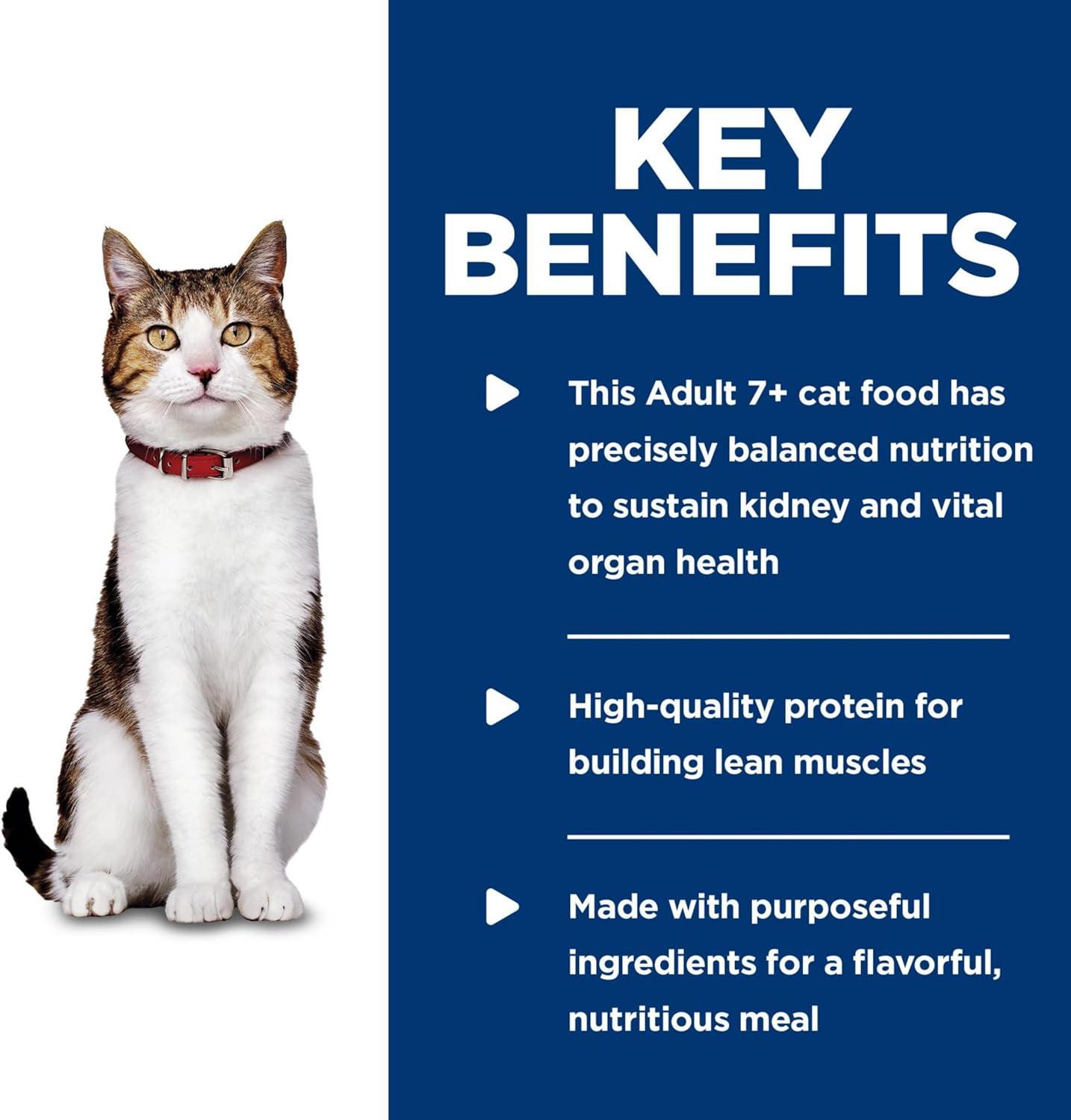 KEY BENEFITS

This Adult 7+ cat food has precisely balanced nutrition to sustain kidney and vital organ health

High-quality protein for building lean muscles

Made with purposeful ingredients for a flavorful, nutritious meal